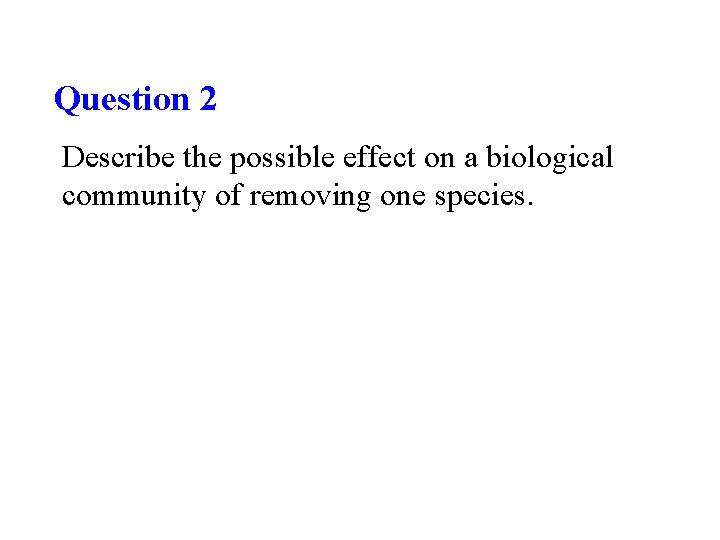 Question 2

Describe the possible effect on a biological community of removing one species.